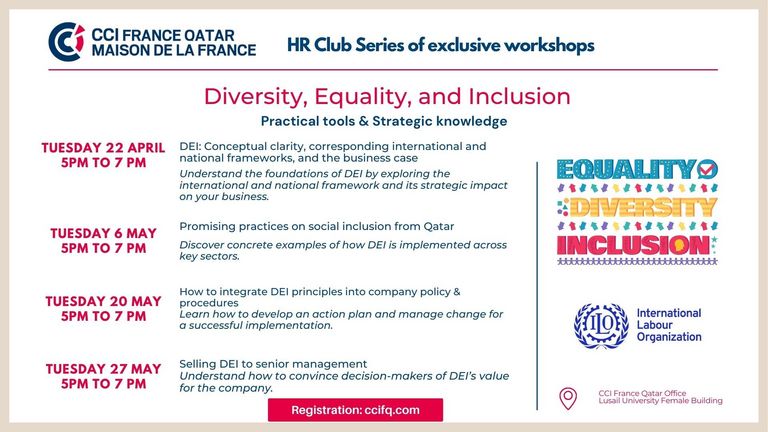 CCI FRANCE QATAR
MAISON DE LA FRANCE

HR Club Series of exclusive workshops

Diversity, Equality, and Inclusion

Practical tools & Strategic knowledge

TUESDAY 22 APRIL
5PM TO 7 PM

DEI: Conceptual clarity, corresponding international and national frameworks, and the business case

Understand the foundations of DEI by exploring the international and national framework and its strategic impact on your business.

TUESDAY 6 MAY
5PM TO 7 PM

Promising practices on social inclusion from Qatar

Discover concrete examples of how DEI is implemented across key sectors.

TUESDAY 20 MAY
5PM TO 7 PM

How to integrate DEI principles into company policy & procedures

Learn how to develop an action plan and manage change for a successful implementation.

TUESDAY 27 MAY
5PM TO 7 PM

Selling DEI to senior management

Understand how to convince decision-makers of DEI's value for the company.

Registration: ccifq.com

EQUALITY
DIVERSITY
INCLUSION

ILO

International Labour Organization

CCI France Qatar Office
Lusail University Female Building